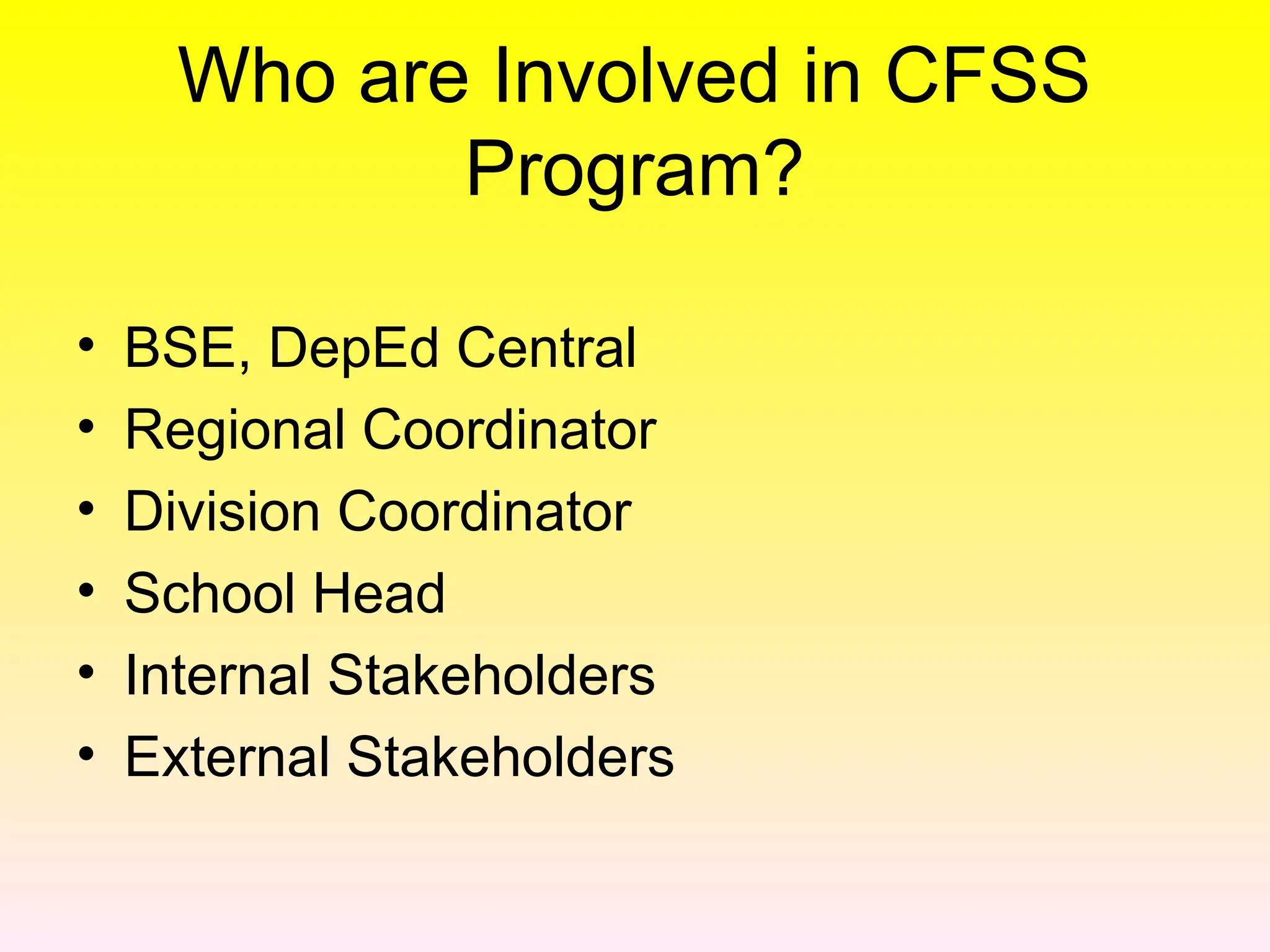 Who are Involved in CFSS Program?

• BSE, DepEd Central
• Regional Coordinator
• Division Coordinator
• School Head
• Internal Stakeholders
• External Stakeholders